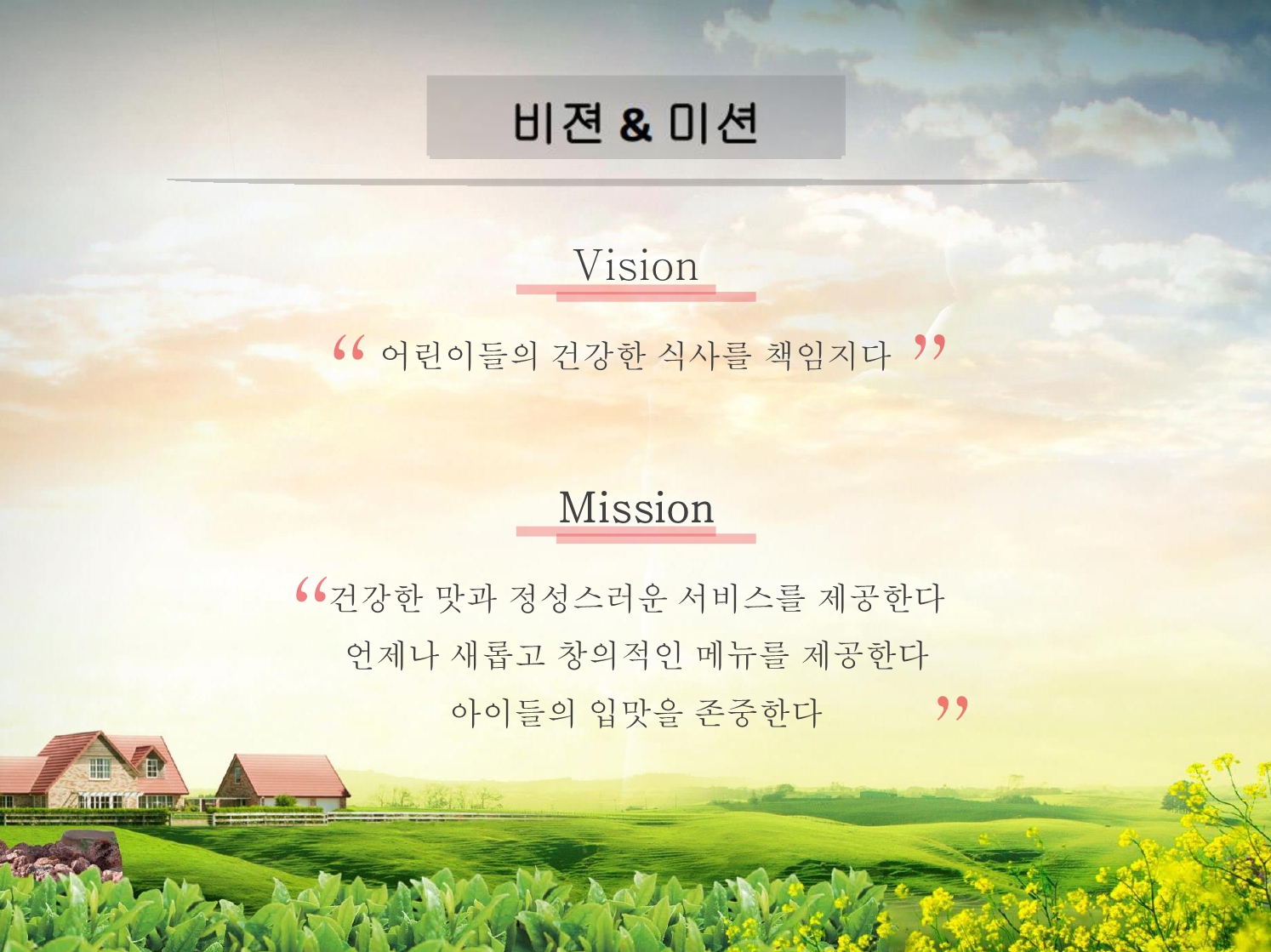 비젼 & 미션

Vision

“ 어린이들의 건강한 식사를 책임지다 ”

Mission

“건강한 맛과 정성스러운 서비스를 제공한다
언제나 새롭고 창의적인 메뉴를 제공한다
아이들의 입맛을 존중한다 ”